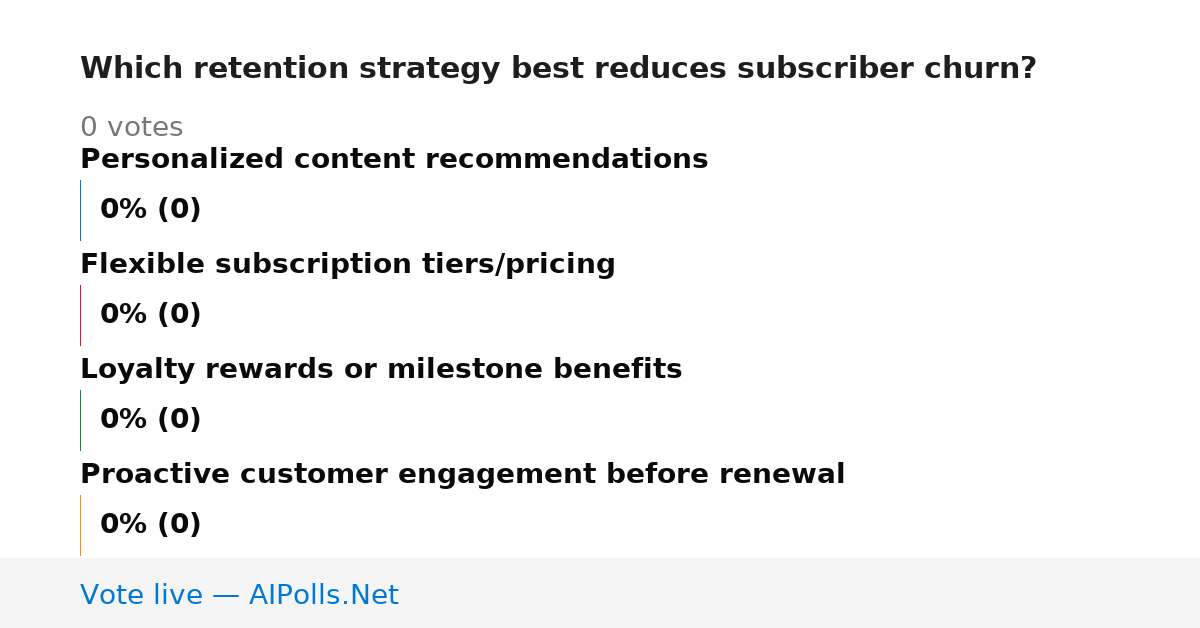 Which retention strategy best reduces subscriber churn?

0 votes

Personalized content recommendations

0% (0)

Flexible subscription tiers/pricing

0% (0)

Loyalty rewards or milestone benefits

0% (0)

Proactive customer engagement before renewal

0% (0)

Vote live — AIPolls.Net